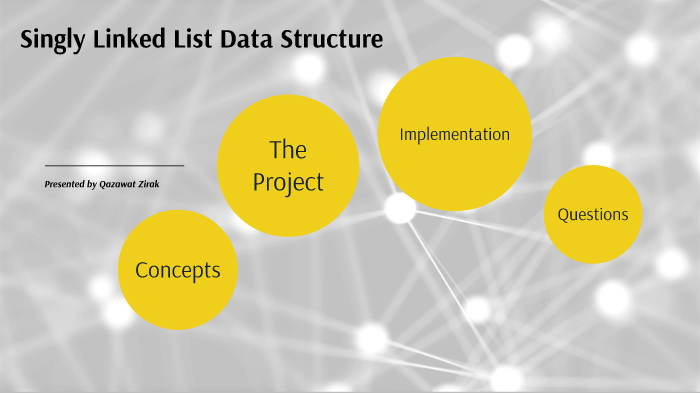 Singly Linked List Data Structure

Presented by Qazawat Zirak

Concepts

The Project

Implementation

Questions